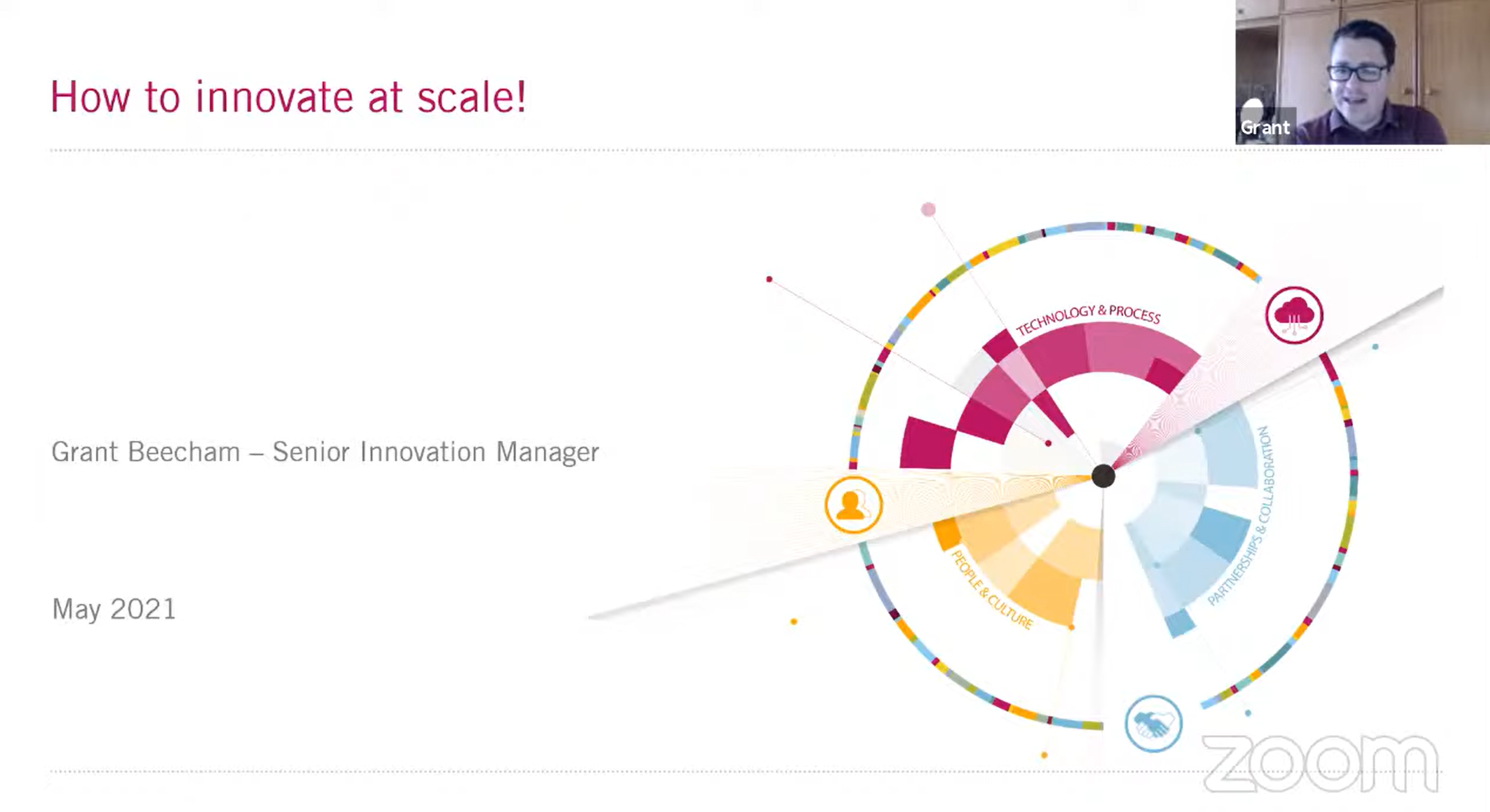 How to innovate at scale!

Grant

Grant Beecham – Senior Innovation Manager

May 2021

TECHNOLOGY & PROCESS

PARTNERSHIPS & COLLABORATION

PEOPLE & CULTURE

zoom